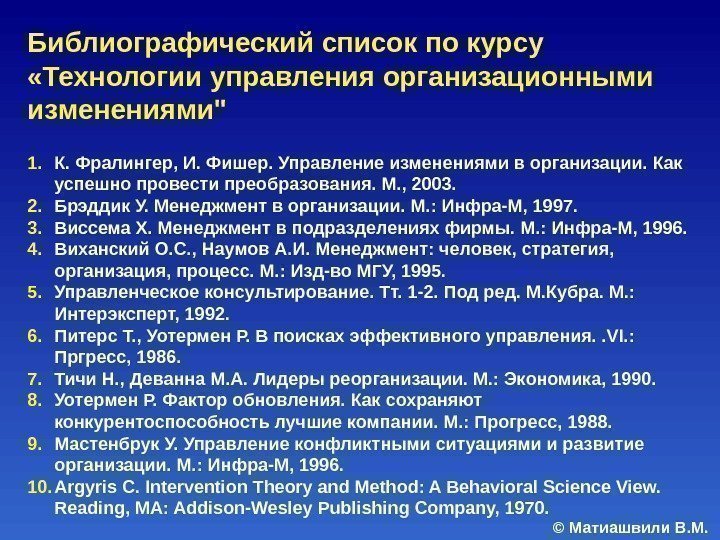 Библиографический список по курсу «Технологии управления организационными изменениями"

1. К. Фралингер, И. Фишер. Управление изменениями в организации. Как успешно провести преобразования. М., 2003.
2. Брэддик У. Менеджмент в организации. М.: Инфра-М, 1997.
3. Виссема Х. Менеджмент в подразделениях фирмы. М.: Инфра-М, 1996.
4. Виханский О.С., Наумов А.И. Менеджмент: человек, стратегия, организация, процесс. М.: Изд-во МГУ, 1995.
5. Управленческое консультирование. Тт. 1-2. Под ред. М.Кубра. М.: Интерэксперт, 1992.
6. Питерс Т., Уотермен Р. В поисках эффективного управления. .VI.: Пргресс, 1986.
7. Тичи Н., Деванна М.А. Лидеры реорганизации. М.: Экономика, 1990.
8. Уотермен Р. Фактор обновления. Как сохраняют конкурентоспособность лучшие компании. М.: Прогресс, 1988.
9. Мастенбрук У. Управление конфликтными ситуациями и развитие организации. М.: Инфра-М, 1996.
10. Argyris C. Intervention Theory and Method: A Behavioral Science View. Reading, MA: Addison-Wesley Publishing Company, 1970.

© Матиашвили В.М.